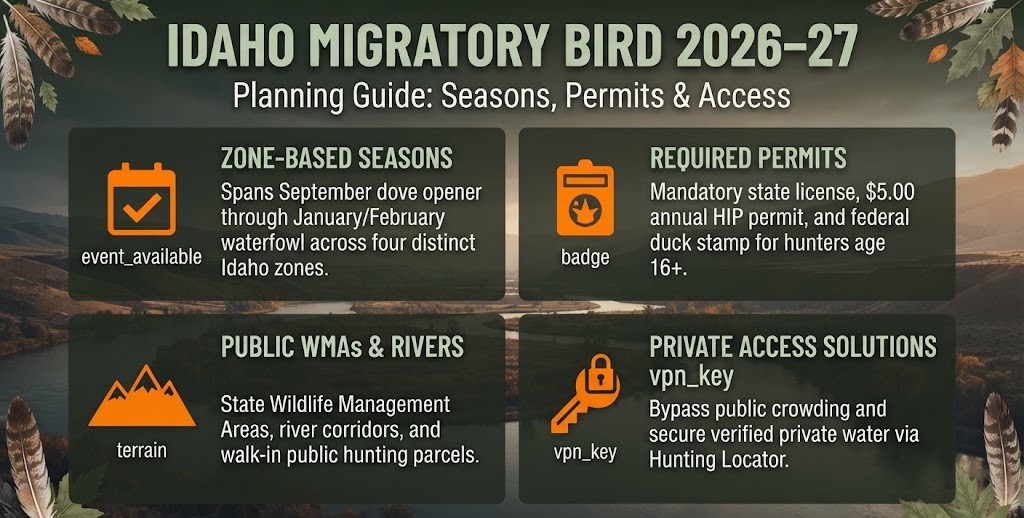 IDAHO MIGRATORY BIRD 2026–27
Planning Guide: Seasons, Permits & Access

event_available
ZONE-BASED SEASONS
Spans September dove opener through January/February waterfowl across four distinct Idaho zones.

badge
REQUIRED PERMITS
Mandatory state license, $5.00 annual HIP permit, and federal duck stamp for hunters age 16+.

terrain
PUBLIC WMAs & RIVERS
State Wildlife Management Areas, river corridors, and walk-in public hunting parcels.

vpn_key
PRIVATE ACCESS SOLUTIONS
vpn_key
Bypass public crowding and secure verified private water via Hunting Locator.